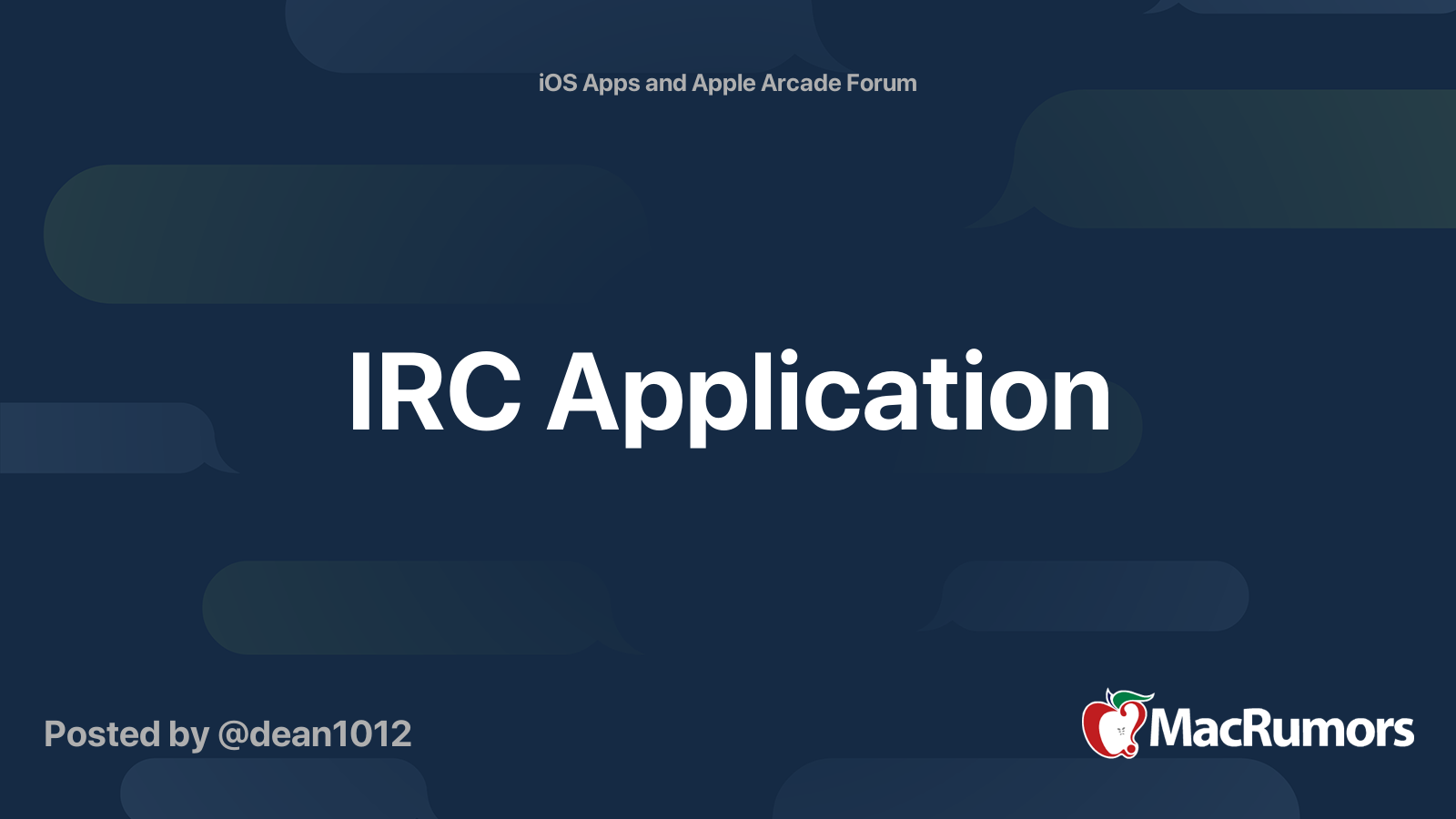 iOS Apps and Apple Arcade Forum

IRC Application

Posted by @dean1012

MacRumors